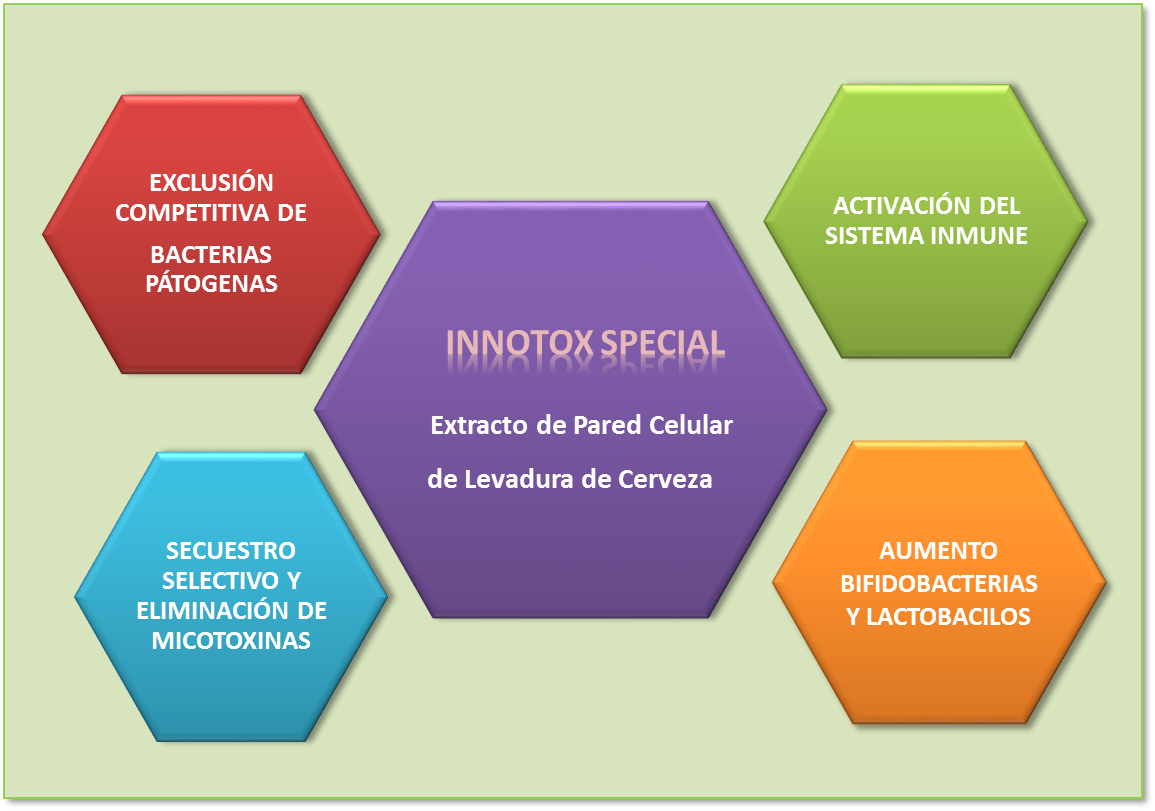 EXCLUSIÓN COMPETITIVA DE BACTERIAS PÁTOGENAS

ACTIVACIÓN DEL SISTEMA INMUNE

INNOTOX SPECIAL

Extracto de Pared Celular de Levadura de Cerveza

SECUESTRO SELECTIVO Y ELIMINACIÓN DE MICOTOXINAS

AUMENTO BIFIDOBACTERIAS Y LACTOBACILOS